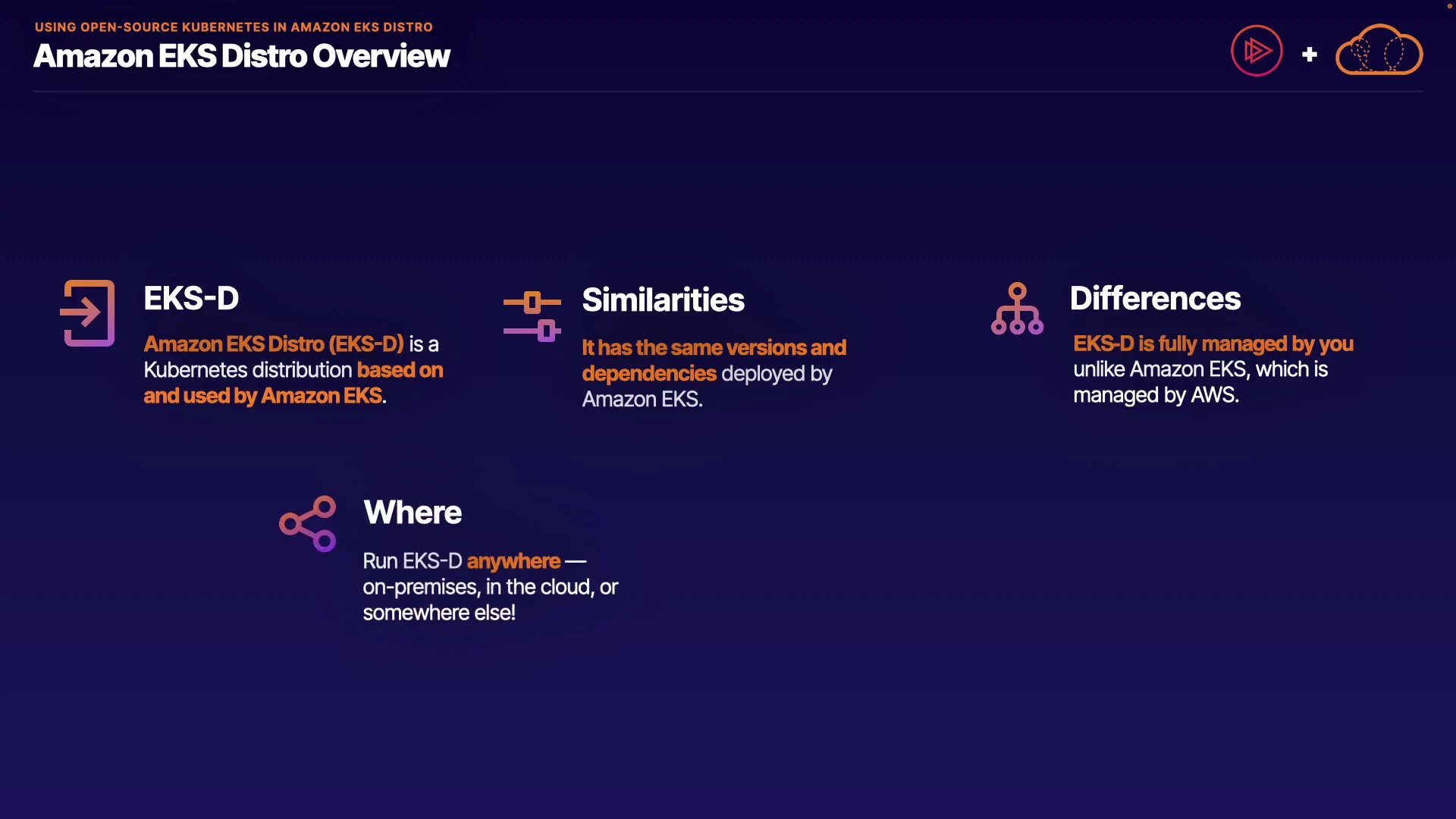 USING OPEN-SOURCE KUBERNETES IN AMAZON EKS DISTRO

Amazon EKS Distro Overview

+

EKS-D

Amazon EKS Distro (EKS-D) is a Kubernetes distribution based on and used by Amazon EKS.

Similarities

It has the same versions and dependencies deployed by Amazon EKS.

Differences

EKS-D is fully managed by you unlike Amazon EKS, which is managed by AWS.

Where

Run EKS-D anywhere — on-premises, in the cloud, or somewhere else!